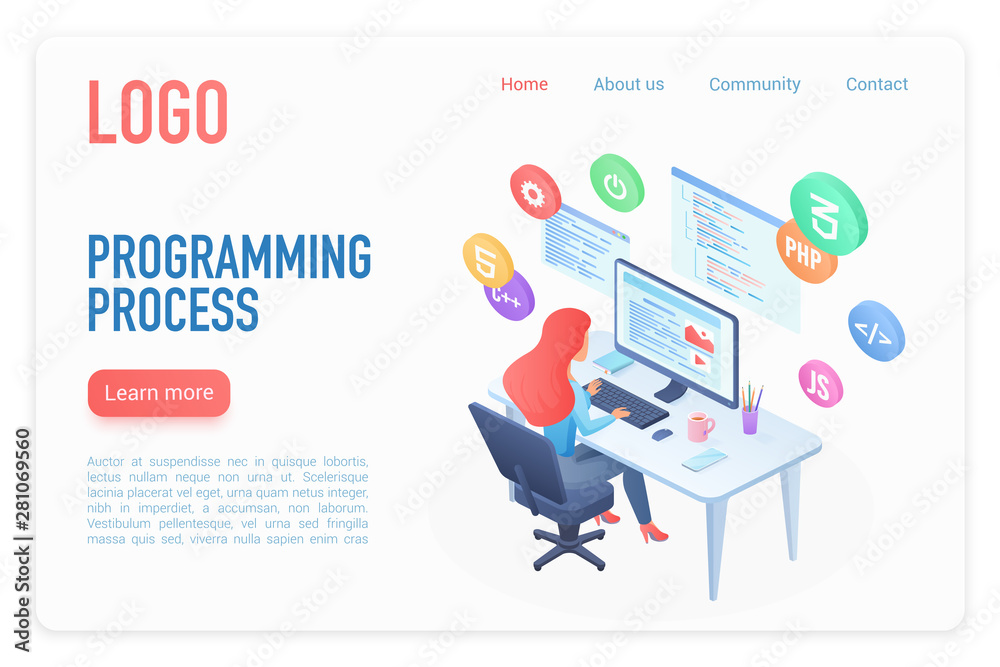 LOGO

Home About us Community Contact

PROGRAMMING PROCESS

Learn more

Auctor at suspendisse nec in quisque lobortis, lectus nullam neque non urna ut. Scelerisque lacinia placerat vel eget, urna quam netus integer, nibh in imperdiet, a accumsan, non laborum. Vestibulum pellentesque, vel urna sed fringilla massa quis sed, viverra nulla sapien enim cras

5

C++

PHP

3

</>

JS

Adobe Stock | #281069560